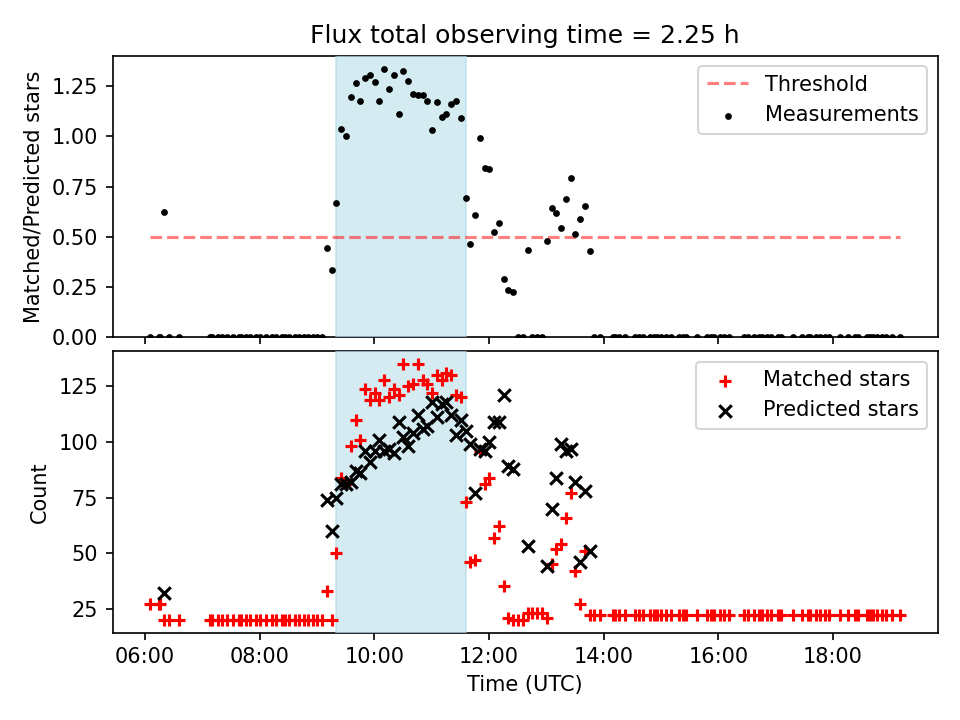 Flux total observing time = 2.25 h

Matched/Predicted stars

1.25
1.00
0.75
0.50
0.25
0.00

Threshold
Measurements

Count

125
100
75
50
25

Matched stars
Predicted stars

06:00
08:00
10:00
12:00
14:00
16:00
18:00

Time (UTC)